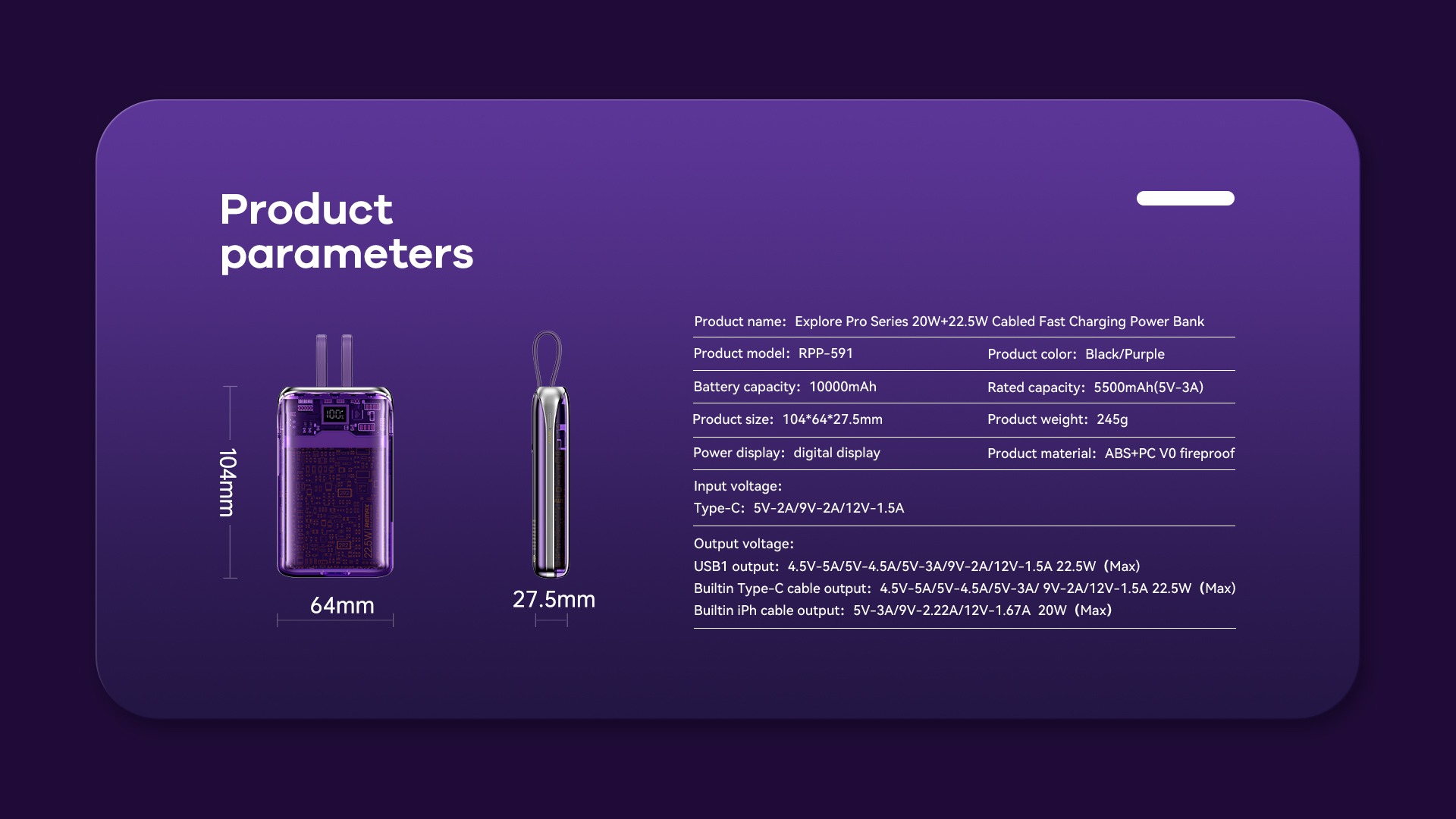 Product parameters

104mm

64mm

27.5mm

Product name: Explore Pro Series 20W+22.5W Cabled Fast Charging Power Bank

Product model: RPP-591
Product color: Black/Purple

Battery capacity: 10000mAh
Rated capacity: 5500mAh(5V-3A)

Product size: 104*64*27.5mm
Product weight: 245g

Power display: digital display
Product material: ABS+PC V0 fireproof

Input voltage:
Type-C: 5V-2A/9V-2A/12V-1.5A

Output voltage:
USB1 output: 4.5V-5A/5V-4.5A/5V-3A/9V-2A/12V-1.5A 22.5W (Max)
Builtin Type-C cable output: 4.5V-5A/5V-4.5A/5V-3A/ 9V-2A/12V-1.5A 22.5W (Max)
Builtin iPh cable output: 5V-3A/9V-2.22A/12V-1.67A 20W (Max)